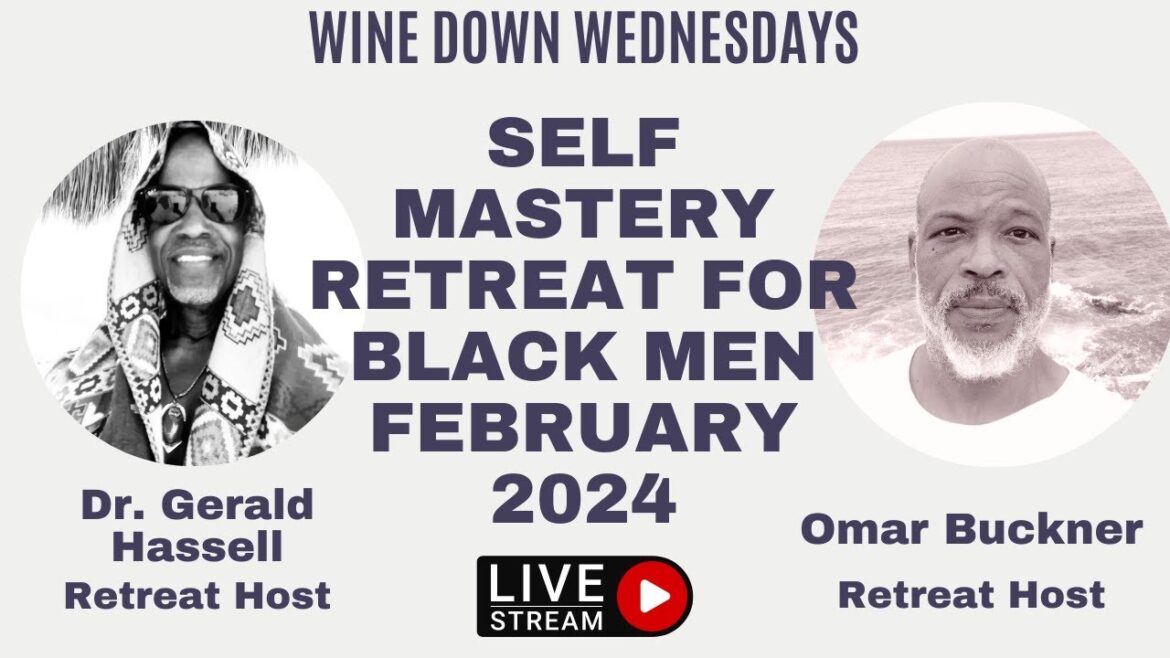 WINE DOWN WEDNESDAYS

SELF MASTERY RETREAT FOR BLACK MEN FEBRUARY 2024

Dr. Gerald Hassell
Retreat Host

LIVE STREAM

Omar Buckner
Retreat Host